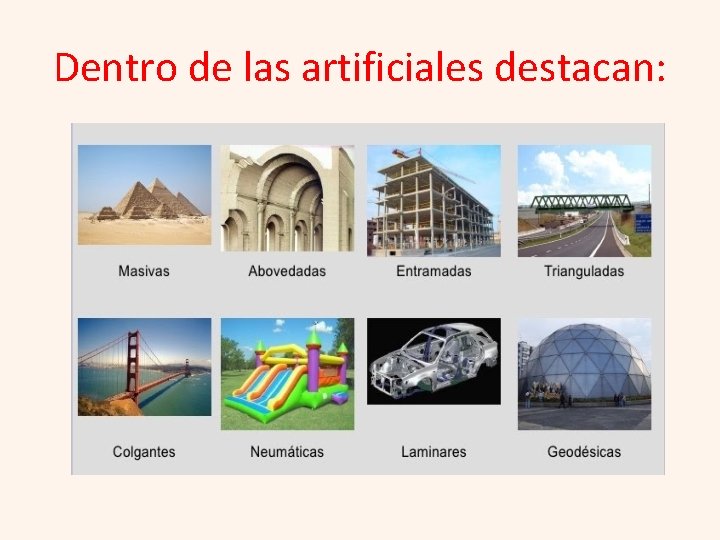 Dentro de las artificiales destacan:

Masivas

Abovedadas

Entramadas

Trianguladas

Colgantes

Neumáticas

Laminares

Geodésicas